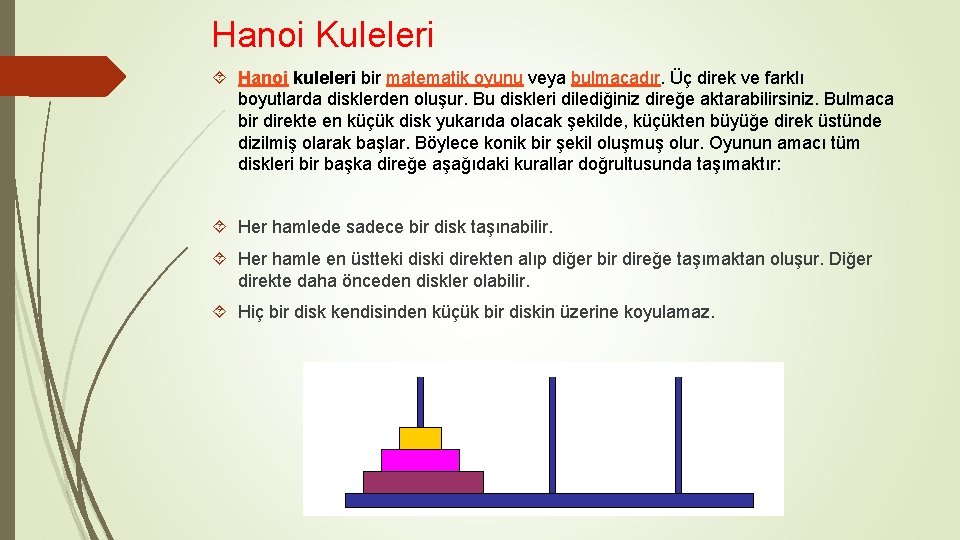 Hanoi Kuleleri

Hanoi kuleleri bir matematik oyunu veya bulmacadır. Üç direk ve farklı boyutlarda disklerden oluşur. Bu diskleri dilediğiniz direğe aktarabilirsiniz. Bulmaca bir direkte en küçük disk yukarıda olacak şekilde, küçükten büyüğe direk üstünde dizilmiş olarak başlar. Böylece konik bir şekil oluşmuş olur. Oyunun amacı tüm diskleri bir başka direğe aşağıdaki kurallar doğrultusunda taşımaktır:

Her hamlede sadece bir disk taşınabilir.

Her hamle en üstteki diski direkten alıp diğer bir direğe taşımaktan oluşur. Diğer direkte daha önceden diskler olabilir.

Hiç bir disk kendisinden küçük bir diskin üzerine koyulamaz.